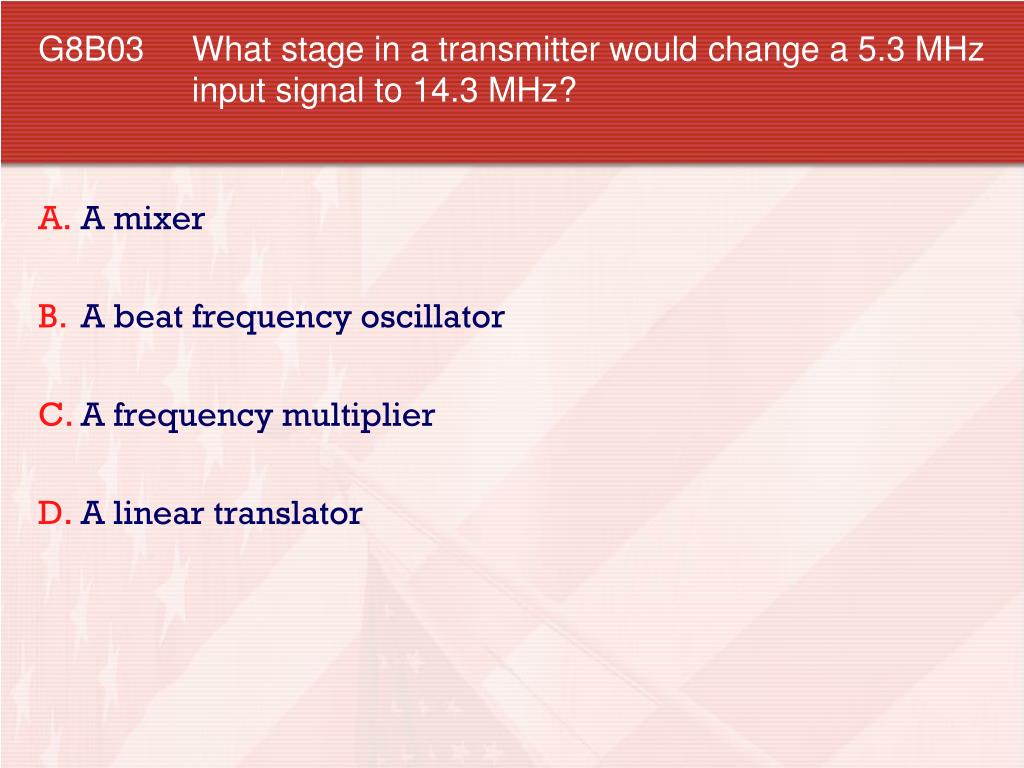 G8B03 What stage in a transmitter would change a 5.3 MHz input signal to 14.3 MHz?

A. A mixer

B. A beat frequency oscillator

C. A frequency multiplier

D. A linear translator